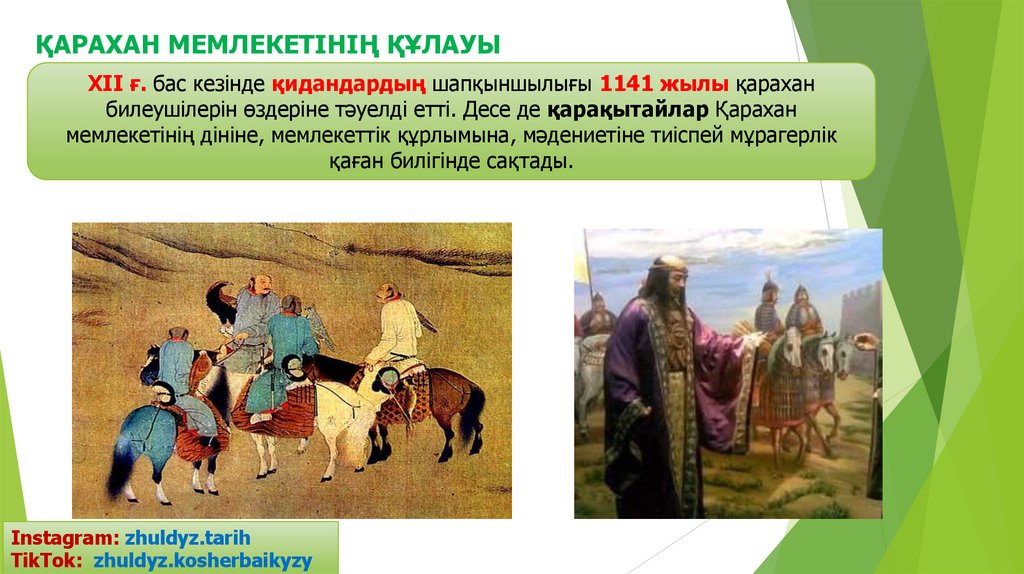 ҚАРАХАН МЕМЛЕКЕТІНІҢ ҚҰЛАУЫ

XII ғ. бас кезінде қидандардың шапқыншылығы 1141 жылы қарахан билеушілерін өздеріне тәуелді етті. Десе де қарақытайлар Қарахан мемлекетінің дініне, мемлекеттік құрлымына, мәдениетіне тиіспей мұрагерлік қаған билігінде сақтады.

Instagram: zhuldyz.tarih
TikTok: zhuldyz.kosherbaikyzy